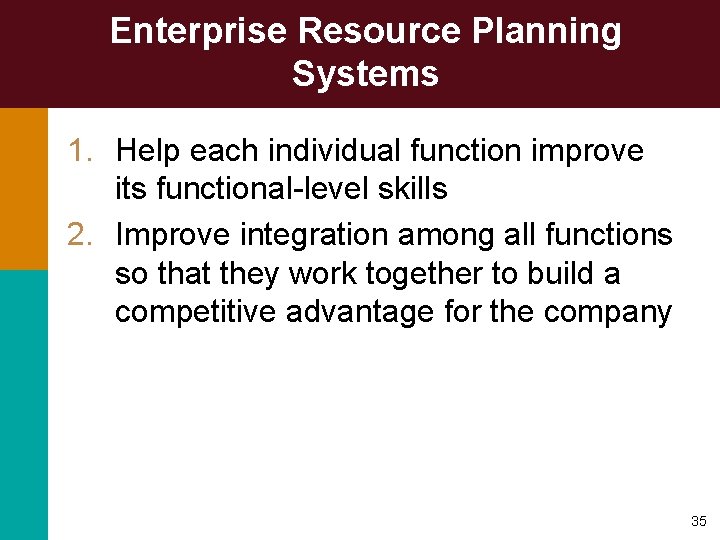 Enterprise Resource Planning Systems

1. Help each individual function improve its functional-level skills
2. Improve integration among all functions so that they work together to build a competitive advantage for the company

35